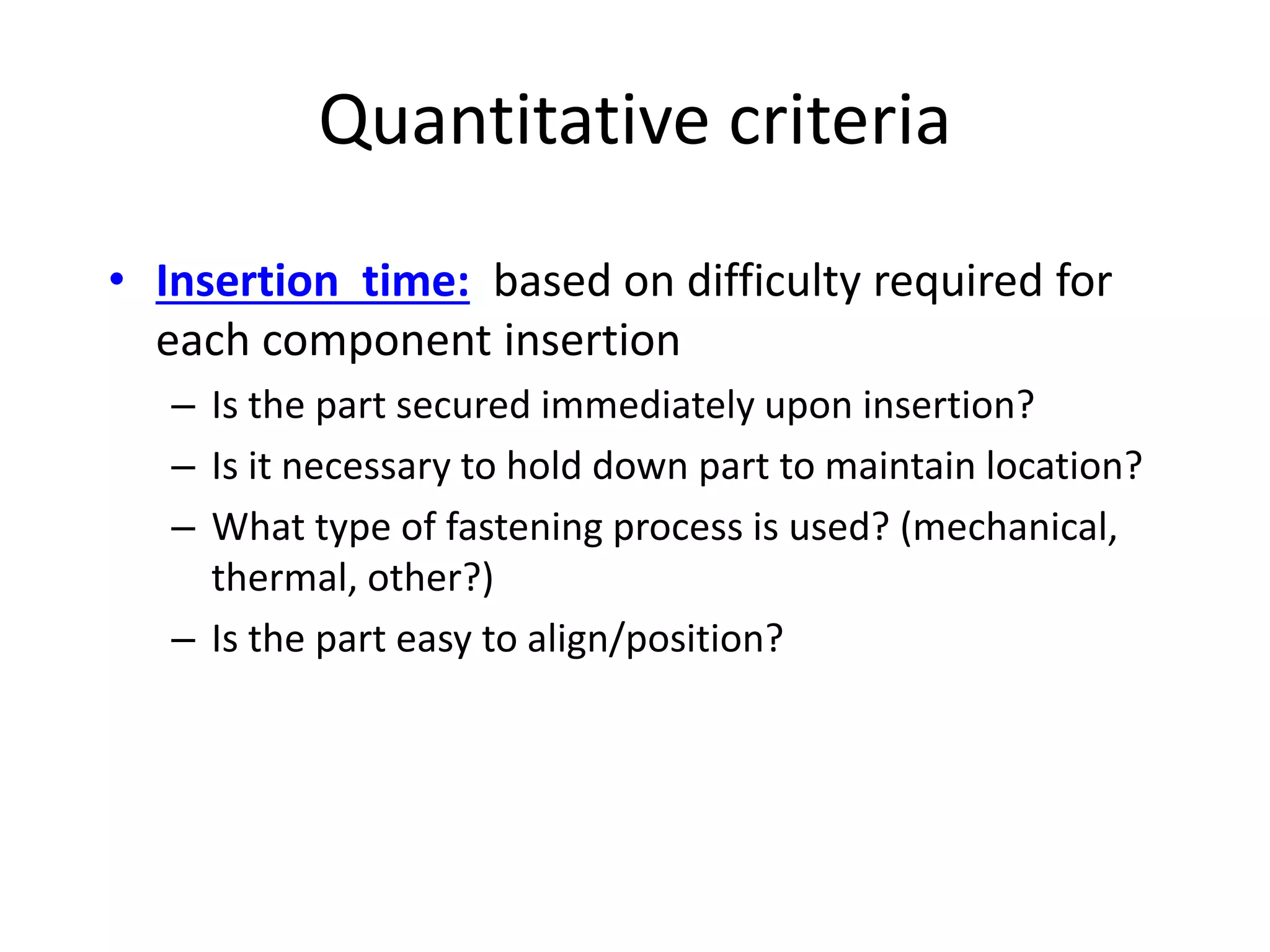 Quantitative criteria

• Insertion time: based on difficulty required for each component insertion

– Is the part secured immediately upon insertion?

– Is it necessary to hold down part to maintain location?

– What type of fastening process is used? (mechanical, thermal, other?)

– Is the part easy to align/position?